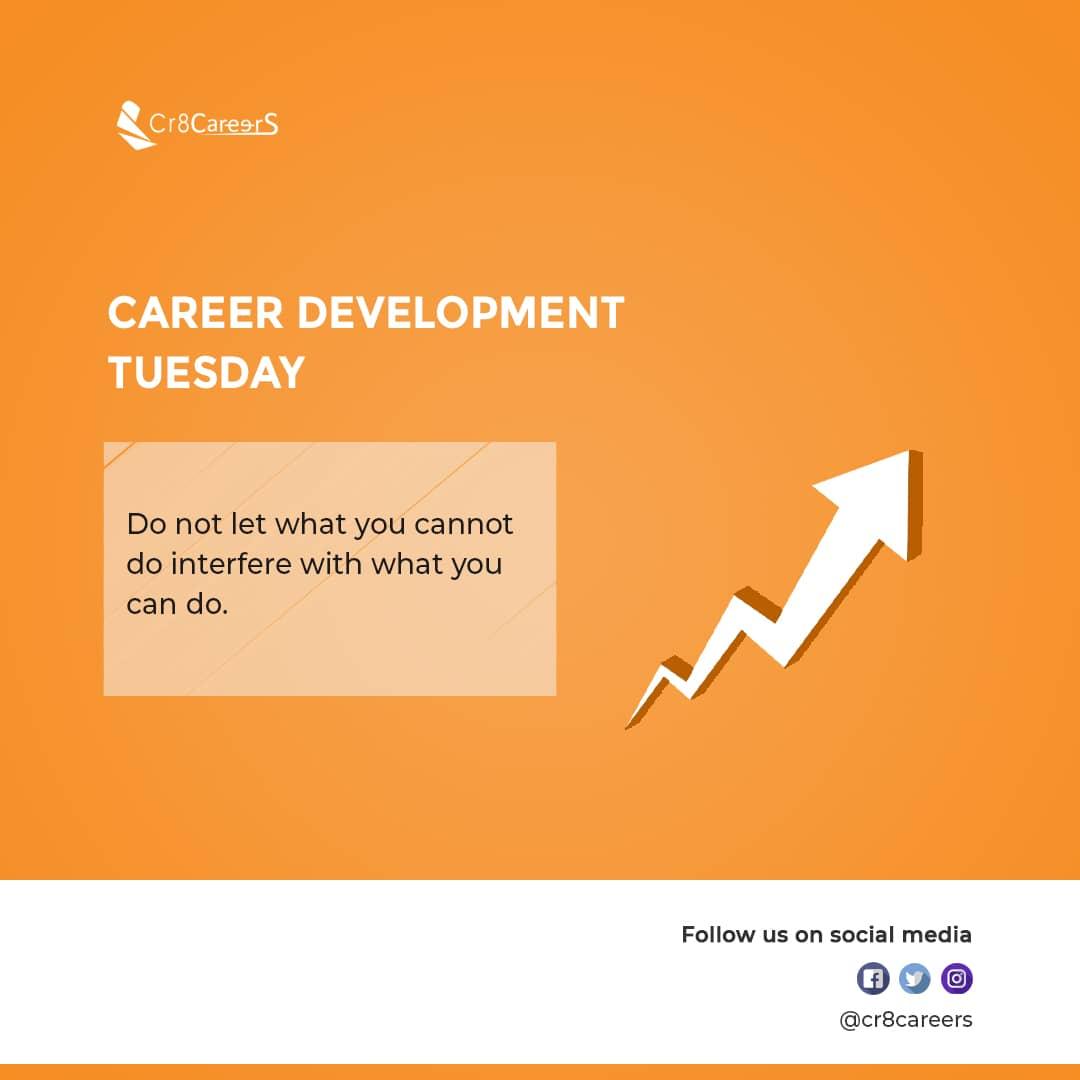 Cr8CareerS

CAREER DEVELOPMENT TUESDAY

Do not let what you cannot do interfere with what you can do.

Follow us on social media

@cr8careers